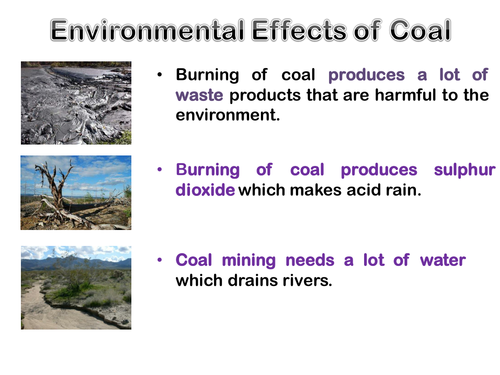 Environmental Effects of Coal

• Burning of coal produces a lot of waste products that are harmful to the environment.

• Burning of coal produces sulphur dioxide which makes acid rain.

• Coal mining needs a lot of water which drains rivers.